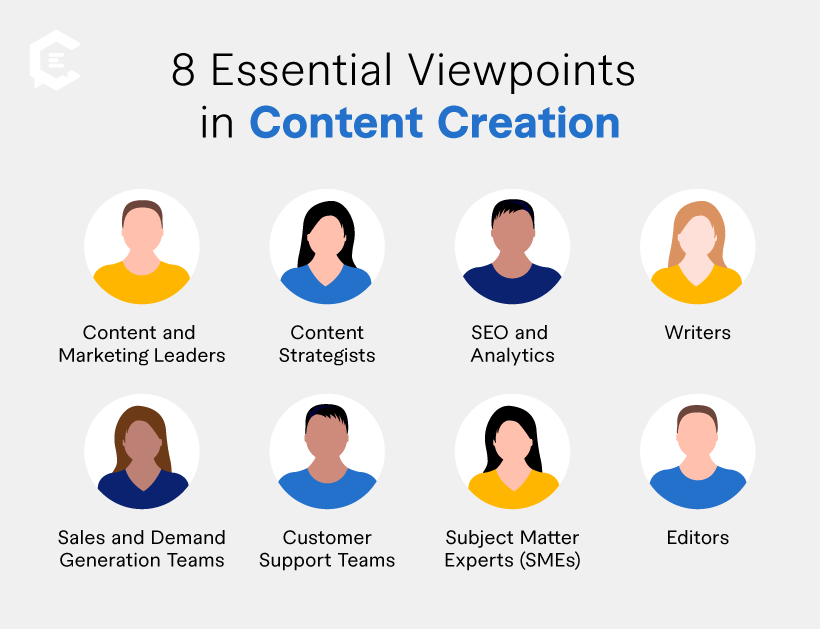 8 Essential Viewpoints in Content Creation

Content and Marketing Leaders

Content Strategists

SEO and Analytics

Writers

Sales and Demand Generation Teams

Customer Support Teams

Subject Matter Experts (SMEs)

Editors